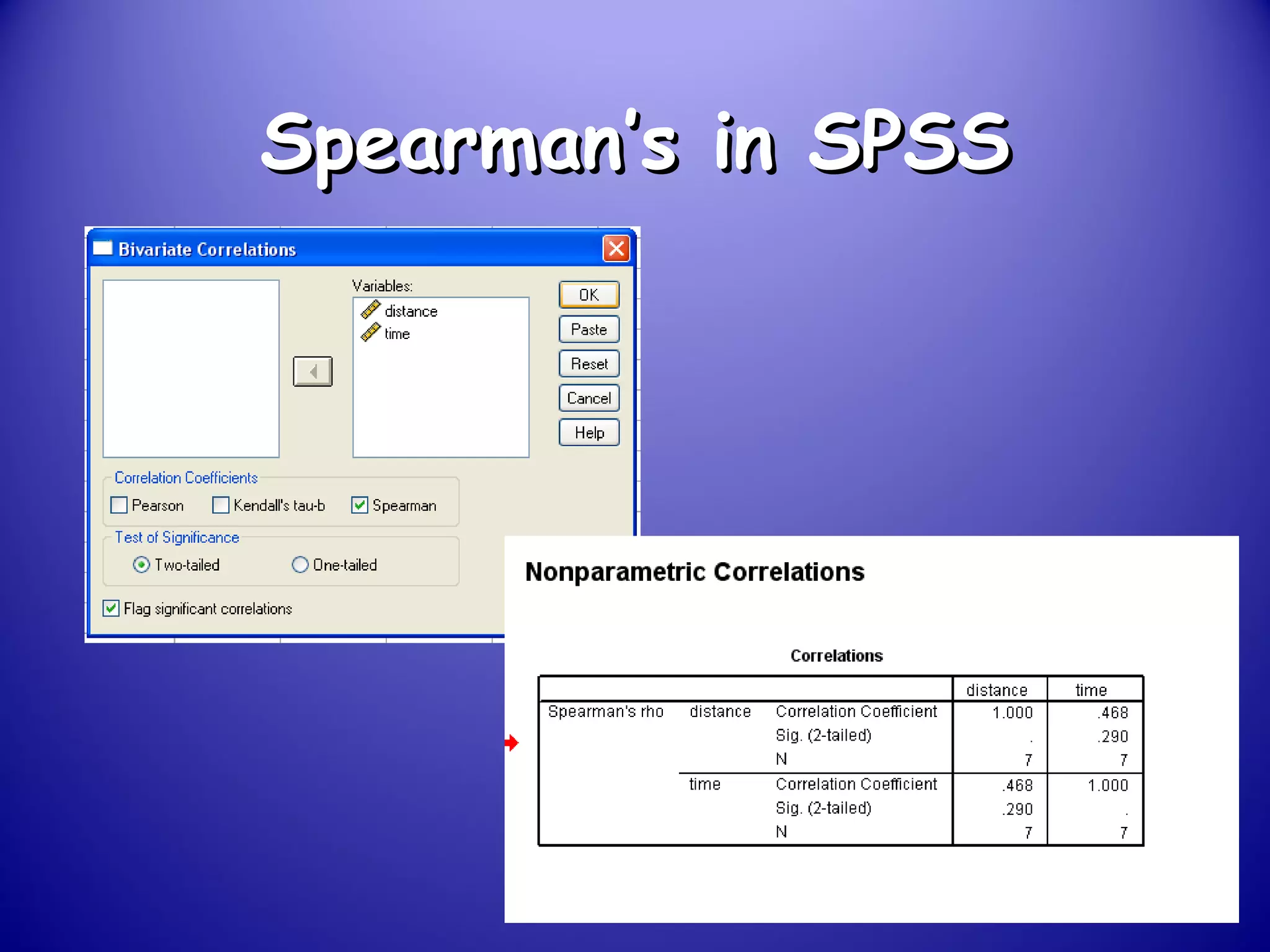 Spearman's in SPSS

Bivariate Correlations

Variables:
distance
time

OK
Paste
Reset
Cancel
Help

Correlation Coefficients
Pearson
Kendall's tau-b
Spearman

Test of Significance
Two-tailed
One-tailed

Flag significant correlations

Nonparametric Correlations

Correlations

| | | | distance | time |
|---|---|---|---|---|
| Spearman's rho | distance | Correlation Coefficient | 1.000 | .468 |
| | | Sig. (2-tailed) | . | .290 |
| | | N | 7 | 7 |
| | time | Correlation Coefficient | .468 | 1.000 |
| | | Sig. (2-tailed) | .290 | . |
| | | N | 7 | 7 |